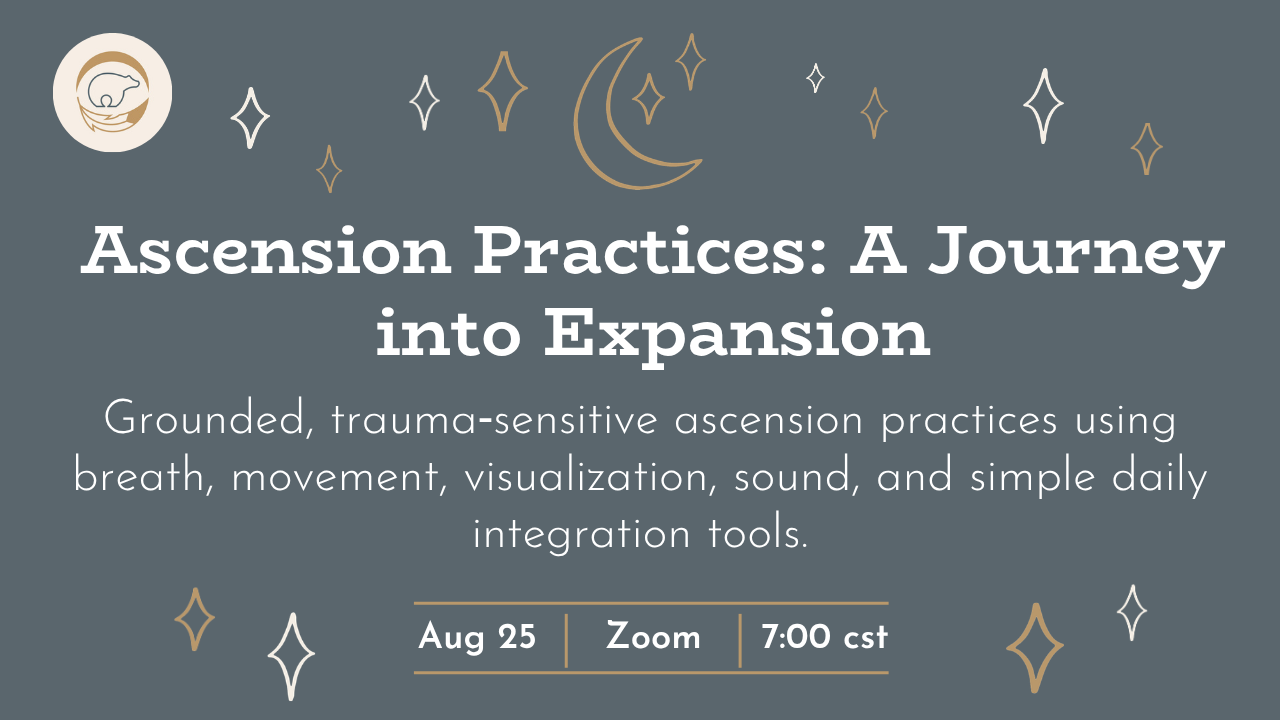 Ascension Practices: A Journey into Expansion

Grounded, trauma-sensitive ascension practices using breath, movement, visualization, sound, and simple daily integration tools.

Aug 25 | Zoom | 7:00 cst